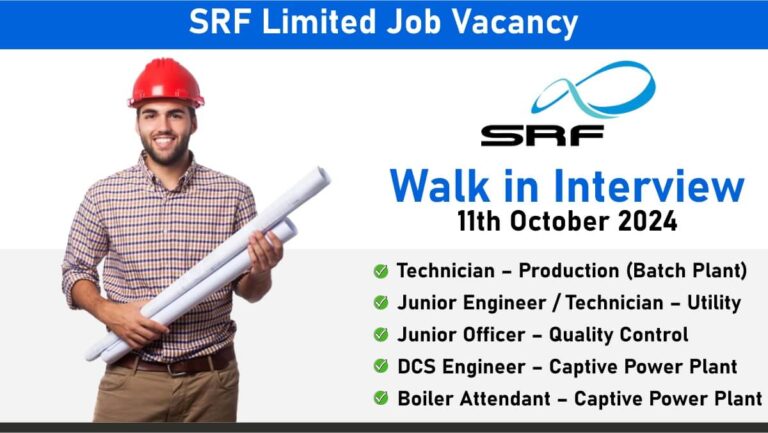 SRF Limited Job Vacancy

SRF

Walk in Interview
11th October 2024

Technician – Production (Batch Plant)
Junior Engineer / Technician – Utility
Junior Officer – Quality Control
DCS Engineer – Captive Power Plant
Boiler Attendant – Captive Power Plant